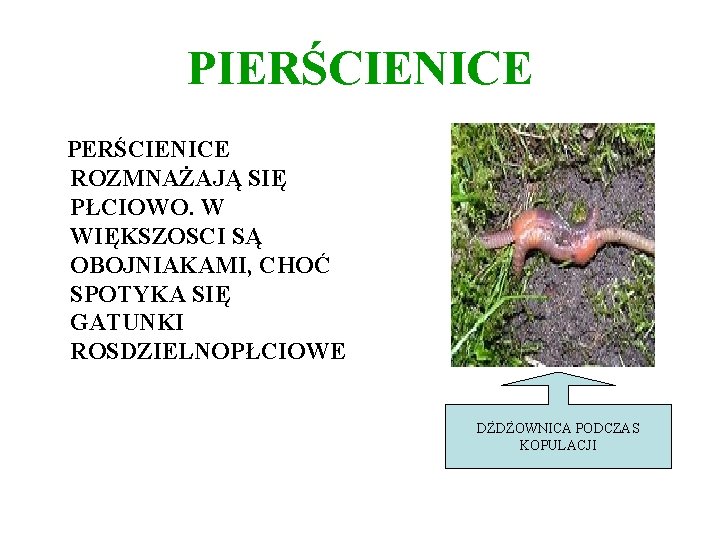 PIERŚCIENICE

PERŚCIENICE ROZMNAŻAJĄ SIĘ PŁCIOWO. W WIĘKSZOSCI SĄ OBOJNIAKAMI, CHOĆ SPOTYKA SIĘ GATUNKI ROSDZIELNOPŁCIOWE

DŻDŻOWNICA PODCZAS KOPULACJI